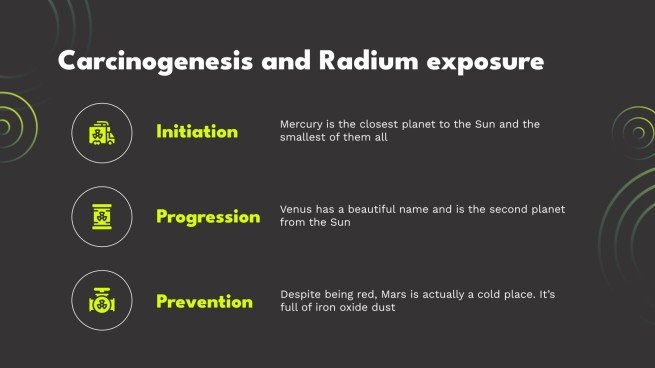 Carcinogenesis and Radium exposure

Initiation

Mercury is the closest planet to the Sun and the smallest of them all

Progression

Venus has a beautiful name and is the second planet from the Sun

Prevention

Despite being red, Mars is actually a cold place. It's full of iron oxide dust